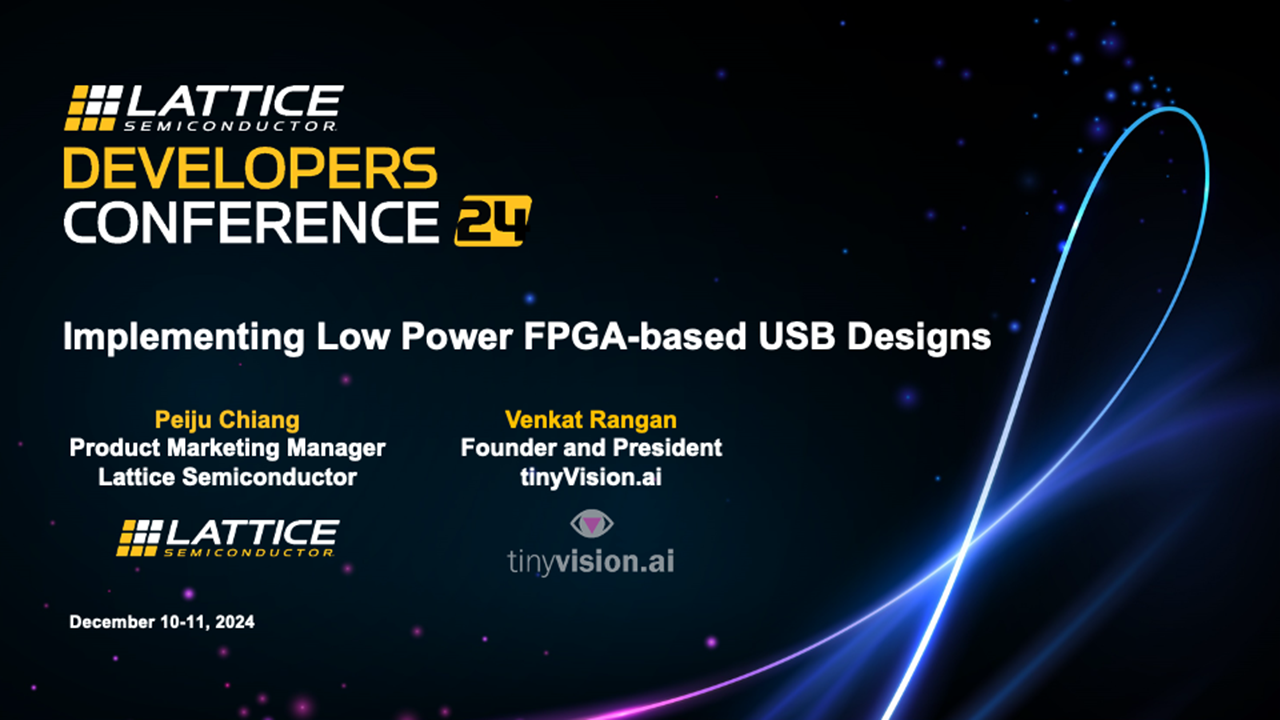 LATTICE
SEMICONDUCTOR
DEVELOPERS
CONFERENCE 24

Implementing Low Power FPGA-based USB Designs

Peiju Chiang
Product Marketing Manager
Lattice Semiconductor

LATTICE
SEMICONDUCTOR

Venkat Rangan
Founder and President
tinyVision.ai

tinyvision.ai

December 10-11, 2024